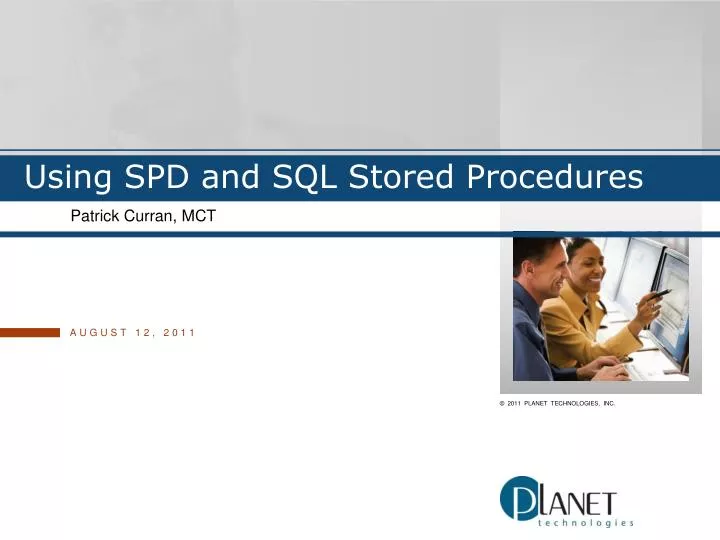 Using SPD and SQL Stored Procedures

Patrick Curran, MCT

AUGUST 12, 2011

© 2011 PLANET TECHNOLOGIES, INC.

PLANET
technologies